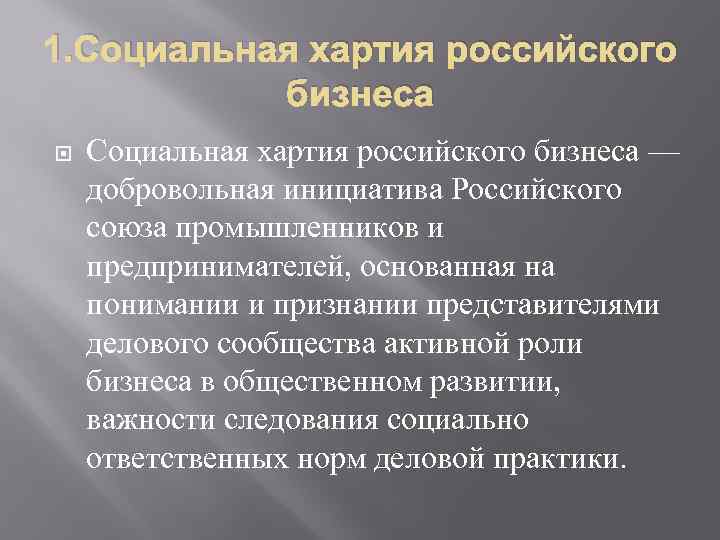 1.Социальная хартия российского бизнеса

Социальная хартия российского бизнеса — добровольная инициатива Российского союза промышленников и предпринимателей, основанная на понимании и признании представителями делового сообщества активной роли бизнеса в общественном развитии, важности следования социально ответственных норм деловой практики.